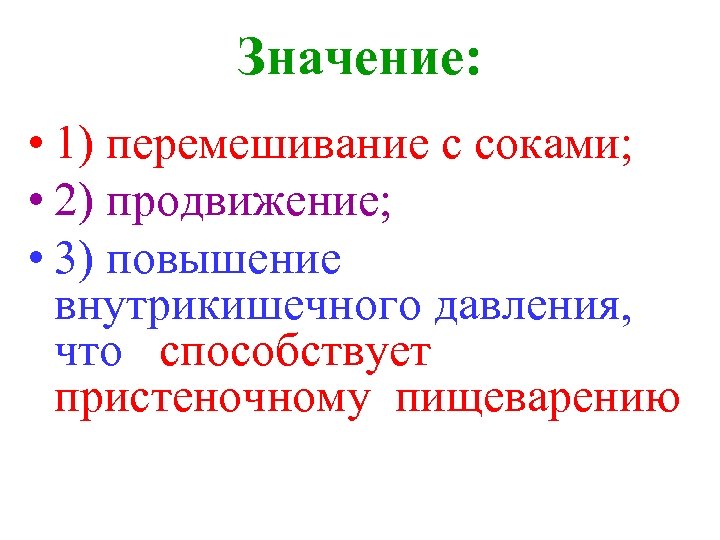 Значение:

• 1) перемешивание с соками;
• 2) продвижение;
• 3) повышение внутрикишечного давления, что способствует пристеночному пищеварению